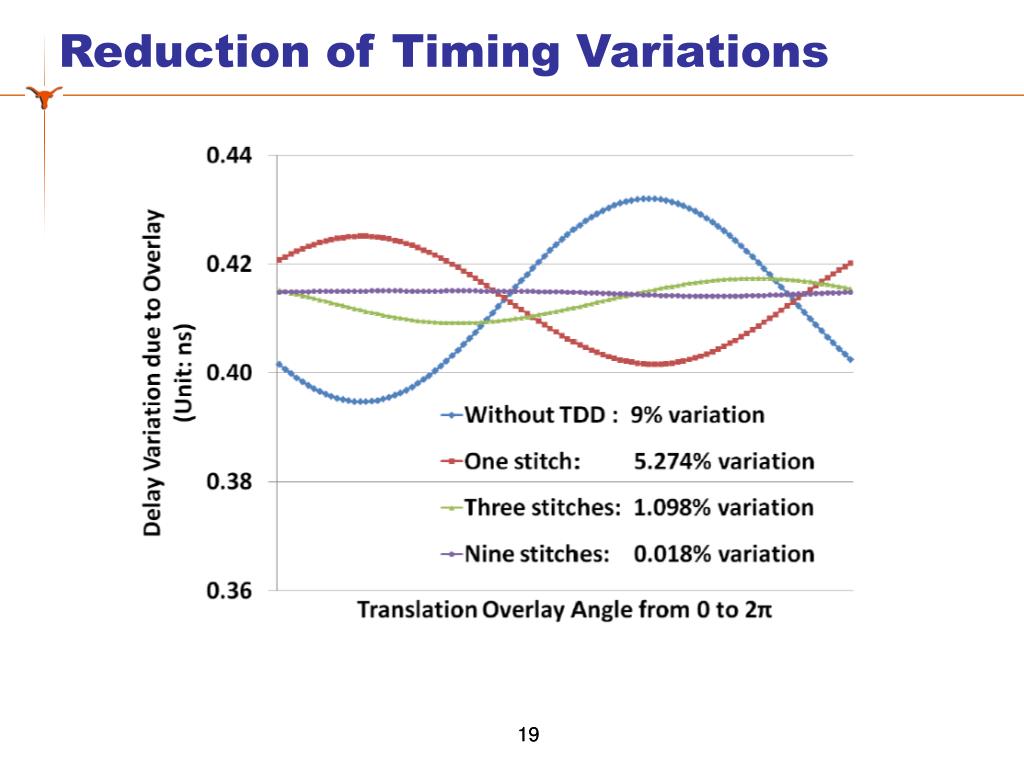 Reduction of Timing Variations

Delay Variation due to Overlay (Unit: ns)

0.44

0.42

0.40

0.38

0.36

Without TDD : 9% variation

One stitch: 5.274% variation

Three stitches: 1.098% variation

Nine stitches: 0.018% variation

Translation Overlay Angle from 0 to 2π

19